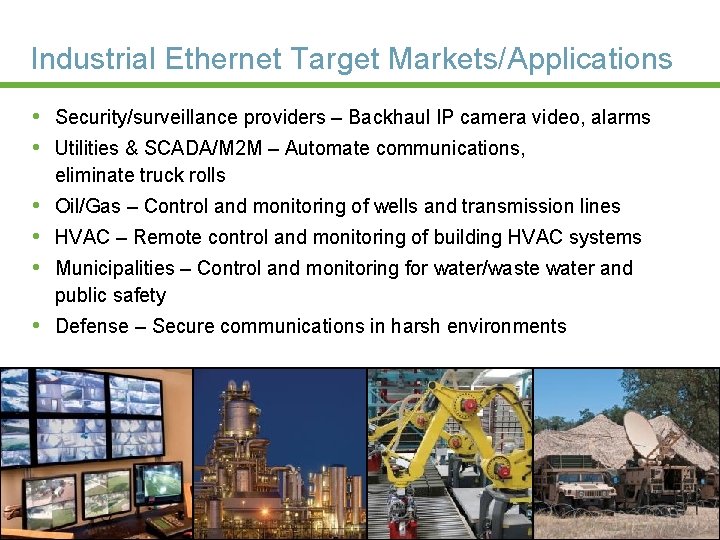 Industrial Ethernet Target Markets/Applications

• Security/surveillance providers – Backhaul IP camera video, alarms
• Utilities & SCADA/M2M – Automate communications, eliminate truck rolls
• Oil/Gas – Control and monitoring of wells and transmission lines
• HVAC – Remote control and monitoring of building HVAC systems
• Municipalities – Control and monitoring for water/waste water and public safety
• Defense – Secure communications in harsh environments